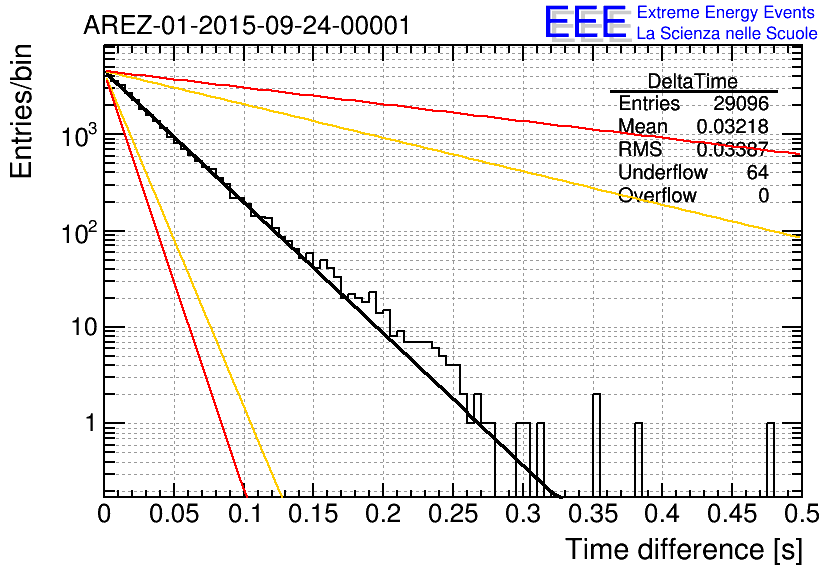 AREZ-01-2015-09-24-00001

EEE Extreme Energy Events
La Scienza nelle Scuole

| DeltaTime | |
|---|---|
| Entries | 29096 |
| Mean | 0.03218 |
| RMS | 0.03387 |
| Underflow | 64 |
| Overflow | 0 |

Entries/bin

$10^3$

$10^2$

10

1

0 0.05 0.1 0.15 0.2 0.25 0.3 0.35 0.4 0.45 0.5

Time difference [s]